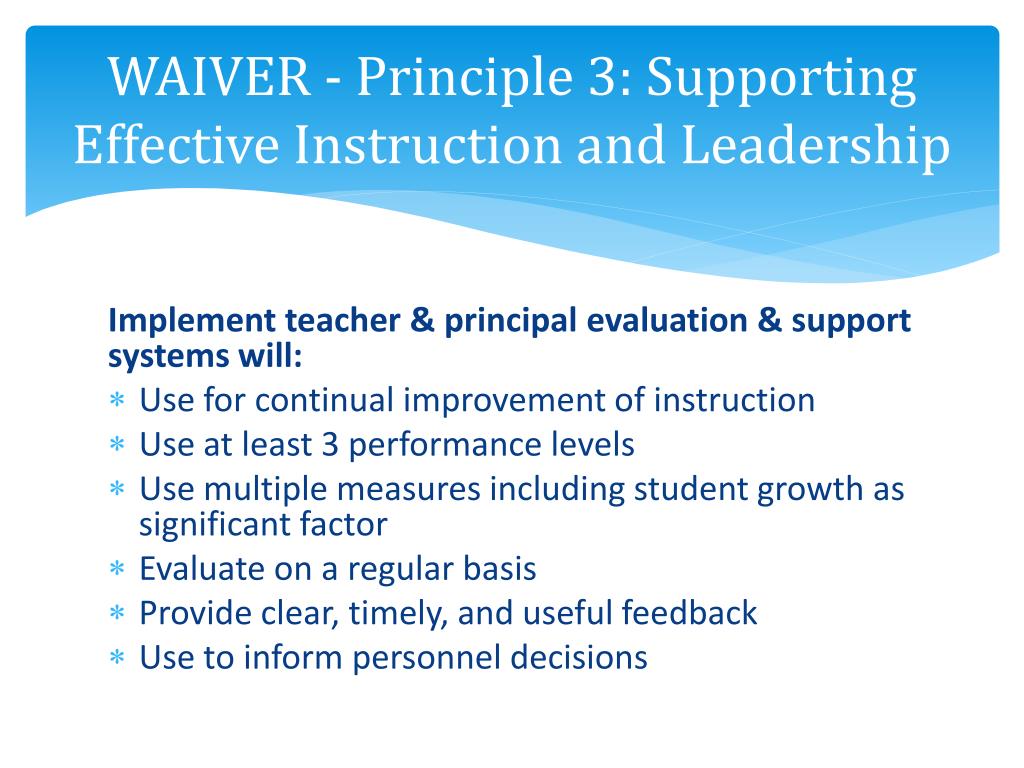 WAIVER - Principle 3: Supporting Effective Instruction and Leadership

Implement teacher & principal evaluation & support systems will:

∗ Use for continual improvement of instruction
∗ Use at least 3 performance levels
∗ Use multiple measures including student growth as significant factor
∗ Evaluate on a regular basis
∗ Provide clear, timely, and useful feedback
∗ Use to inform personnel decisions